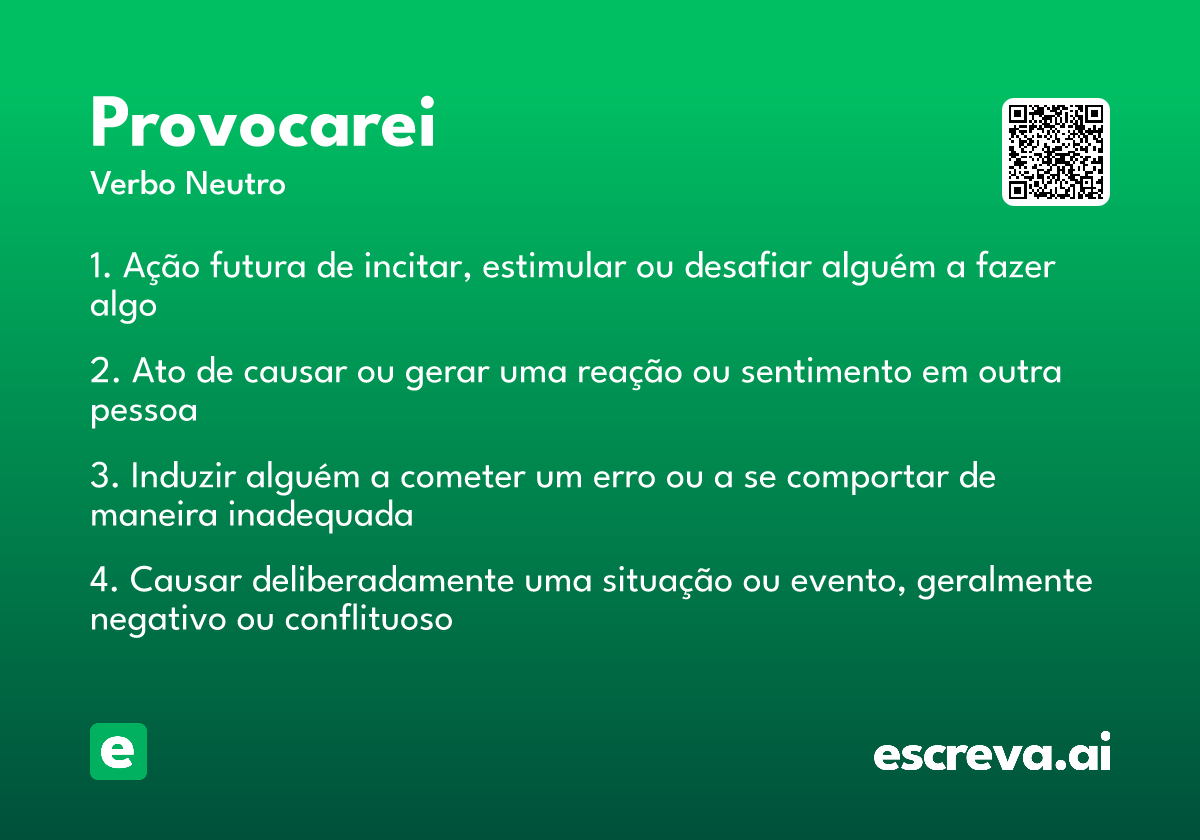 Provocarei
Verbo Neutro

1. Ação futura de incitar, estimular ou desafiar alguém a fazer algo

2. Ato de causar ou gerar uma reação ou sentimento em outra pessoa

3. Induzir alguém a cometer um erro ou a se comportar de maneira inadequada

4. Causar deliberadamente uma situação ou evento, geralmente negativo ou conflituoso

e

escreva.ai